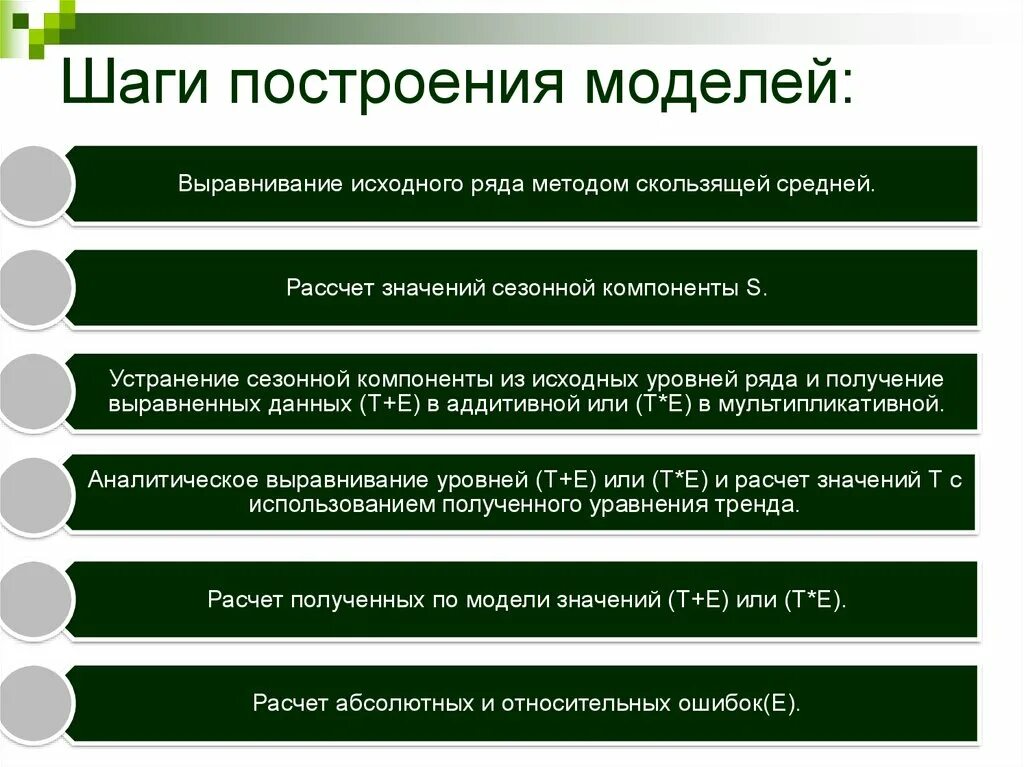 Шаги построения моделей:

Выравнивание исходного ряда методом скользящей средней.

Рассчет значений сезонной компоненты S.

Устранение сезонной компоненты из исходных уровней ряда и получение выравненных данных (T+E) в аддитивной или (T*E) в мультипликативной.

Аналитическое выравнивание уровней (T+E) или (T*E) и расчет значений T с использованием полученного уравнения тренда.

Расчет полученных по модели значений (T+E) или (T*E).

Расчет абсолютных и относительных ошибок(E).